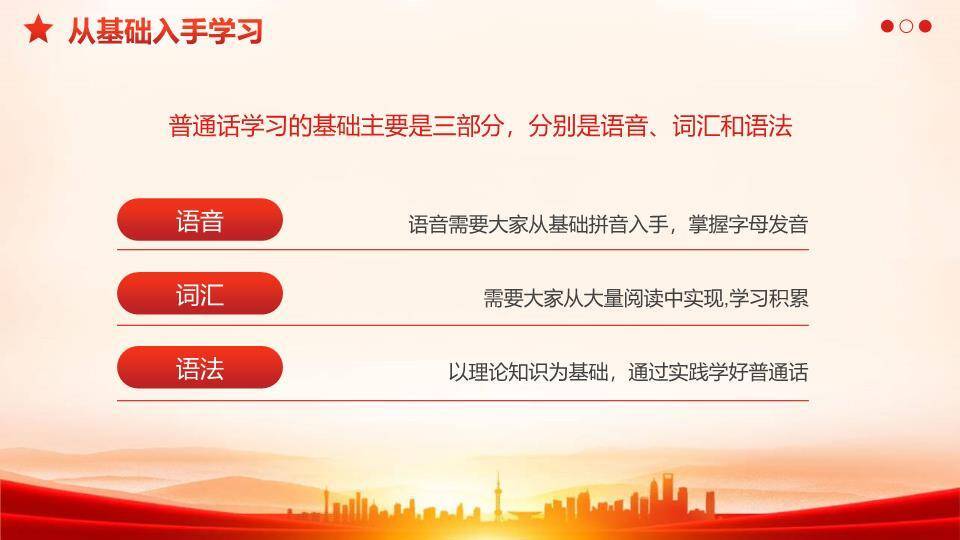 从基础入手学习

普通话学习的基础主要是三部分，分别是语音、词汇和语法

语音

语音需要大家从基础拼音入手，掌握字母发音

词汇

需要大家从大量阅读中实现,学习积累

语法

以理论知识为基础，通过实践学好普通话